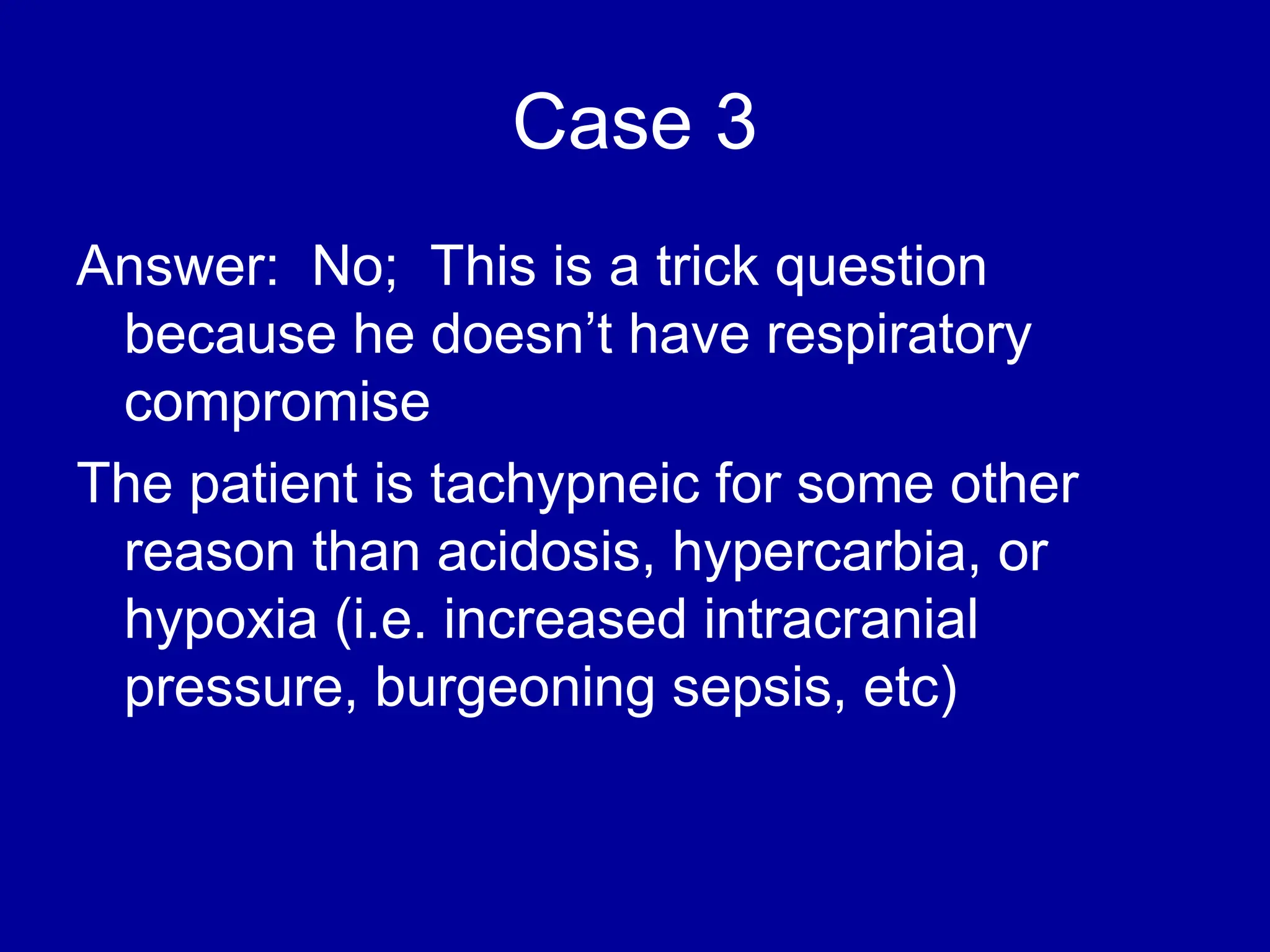 Case 3

Answer: No; This is a trick question because he doesn’t have respiratory compromise

The patient is tachypneic for some other reason than acidosis, hypercarbia, or hypoxia (i.e. increased intracranial pressure, burgeoning sepsis, etc)